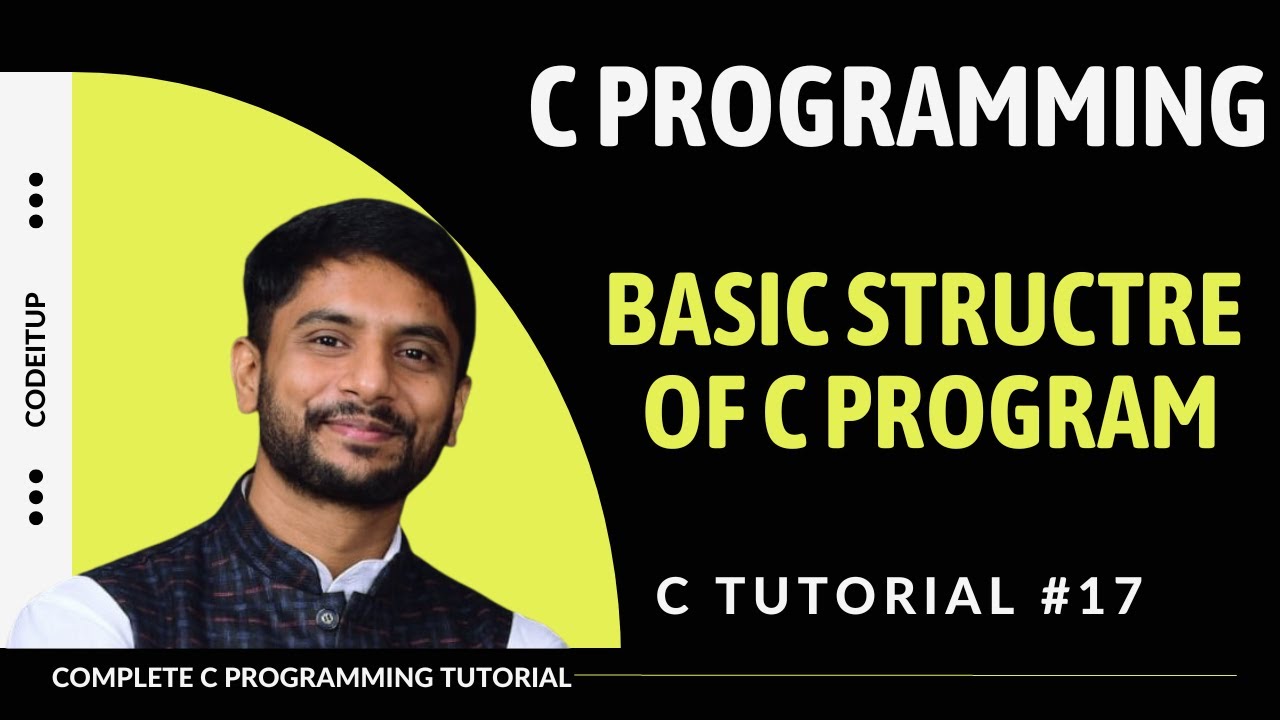 CODEITUP

C PROGRAMMING

BASIC STRUCTRE OF C PROGRAM

C TUTORIAL #17

COMPLETE C PROGRAMMING TUTORIAL